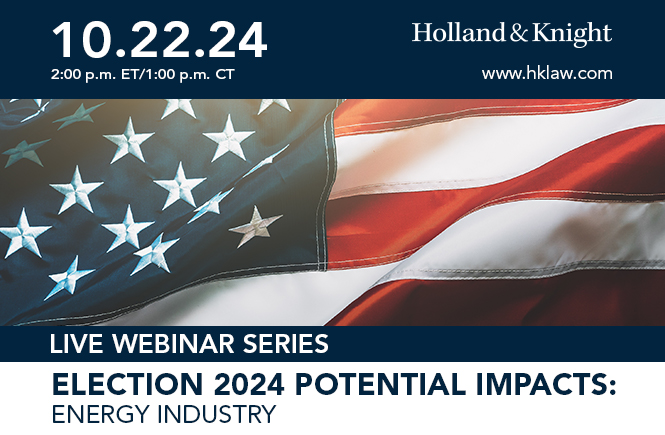 10.22.24
2:00 p.m. ET/1:00 p.m. CT

Holland & Knight
www.hklaw.com

LIVE WEBINAR SERIES

ELECTION 2024 POTENTIAL IMPACTS:
ENERGY INDUSTRY